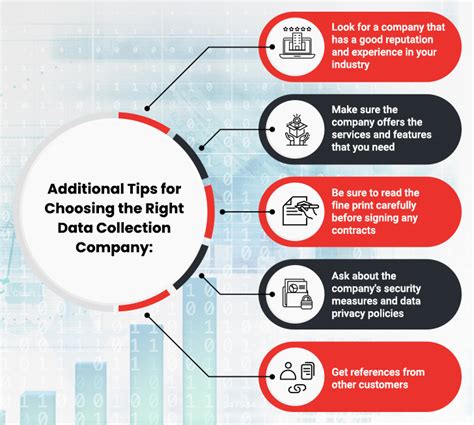 Additional Tips for Choosing the Right Data Collection Company:

Look for a company that has a good reputation and experience in your industry

Make sure the company offers the services and features that you need

Be sure to read the fine print carefully before signing any contracts

Ask about the company's security measures and data privacy policies

Get references from other customers